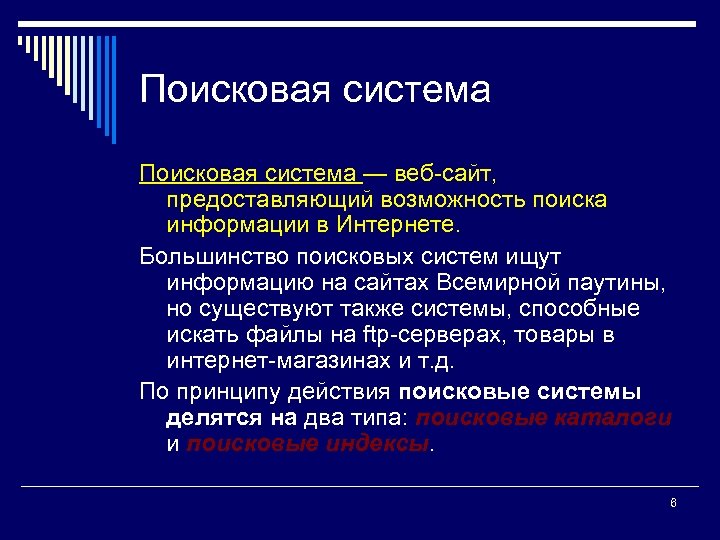 Поисковая система

Поисковая система — веб-сайт, предоставляющий возможность поиска информации в Интернете.

Большинство поисковых систем ищут информацию на сайтах Всемирной паутины, но существуют также системы, способные искать файлы на ftp-серверах, товары в интернет-магазинах и т.д.

По принципу действия поисковые системы делятся на два типа: поисковые каталоги и поисковые индексы.

6